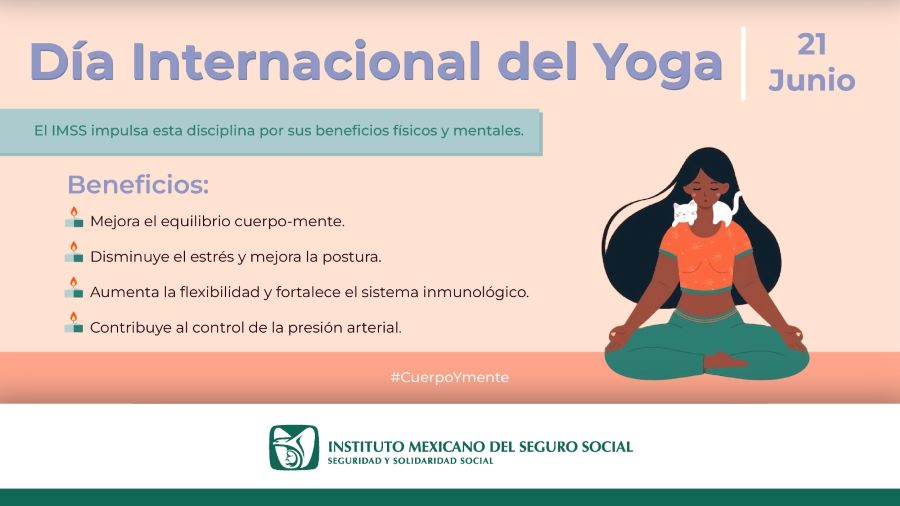 Día Internacional del Yoga

21 Junio

El IMSS impulsa esta disciplina por sus beneficios físicos y mentales.

Beneficios:

Mejora el equilibrio cuerpo-mente.

Disminuye el estrés y mejora la postura.

Aumenta la flexibilidad y fortalece el sistema inmunológico.

Contribuye al control de la presión arterial.

#CuerpoYmente

INSTITUTO MEXICANO DEL SEGURO SOCIAL
SEGURIDAD Y SOLIDARIDAD SOCIAL